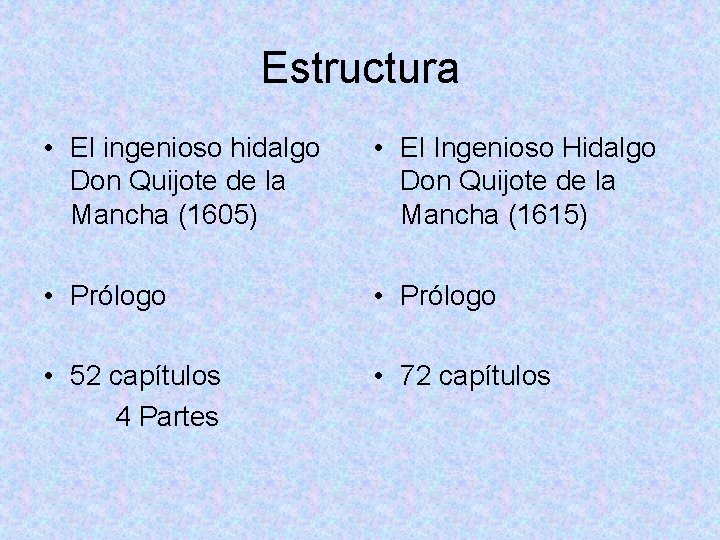 Estructura

• El ingenioso hidalgo Don Quijote de la Mancha (1605)

• Prólogo

• 52 capítulos
4 Partes

• El Ingenioso Hidalgo Don Quijote de la Mancha (1615)

• Prólogo

• 72 capítulos